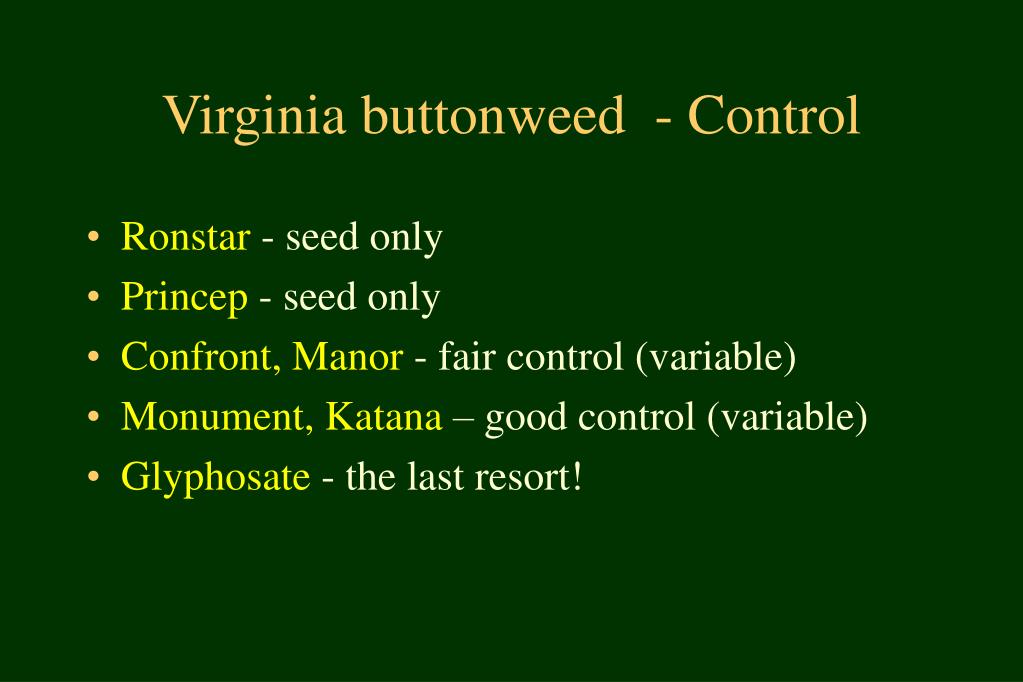 Virginia buttonweed - Control

• Ronstar - seed only
• Princep - seed only
• Confront, Manor - fair control (variable)
• Monument, Katana – good control (variable)
• Glyphosate - the last resort!